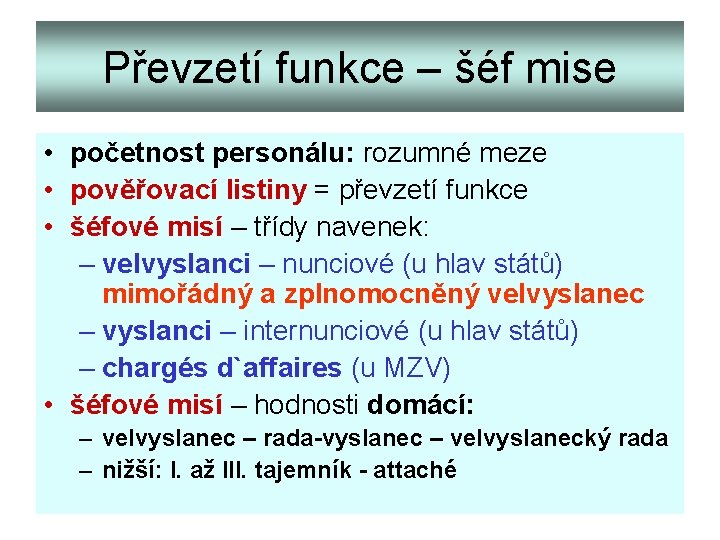 Převzetí funkce – šéf mise

• početnost personálu: rozumné meze
• pověřovací listiny = převzetí funkce
• šéfové misí – třídy navenek:
  – velvyslanci – nunciové (u hlav států) mimořádný a zplnomocněný velvyslanec
  – vyslanci – internunciové (u hlav států)
  – chargés d`affaires (u MZV)
• šéfové misí – hodnosti domácí:
  – velvyslanec – rada-vyslanec – velvyslanecký rada
  – nižší: I. až III. tajemník - attaché